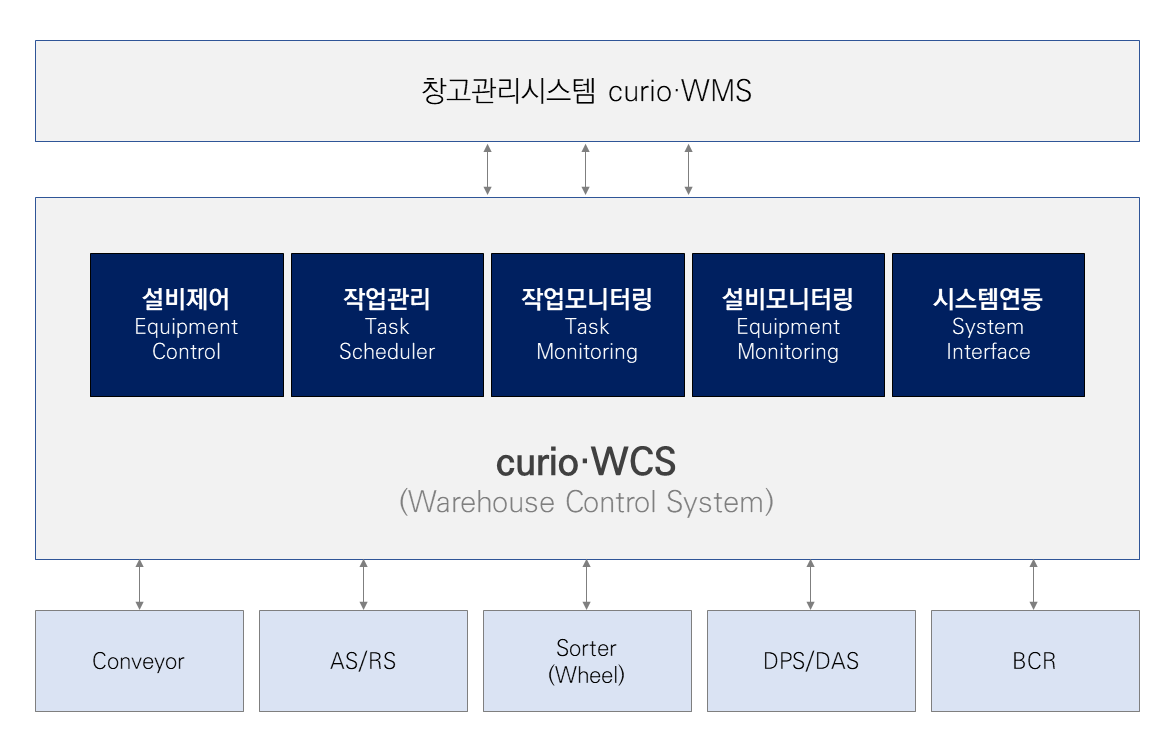 창고관리시스템 curio·WMS

설비제어
Equipment Control

작업관리
Task Scheduler

작업모니터링
Task Monitoring

설비모니터링
Equipment Monitoring

시스템연동
System Interface

curio·WCS
(Warehouse Control System)

Conveyor

AS/RS

Sorter (Wheel)

DPS/DAS

BCR